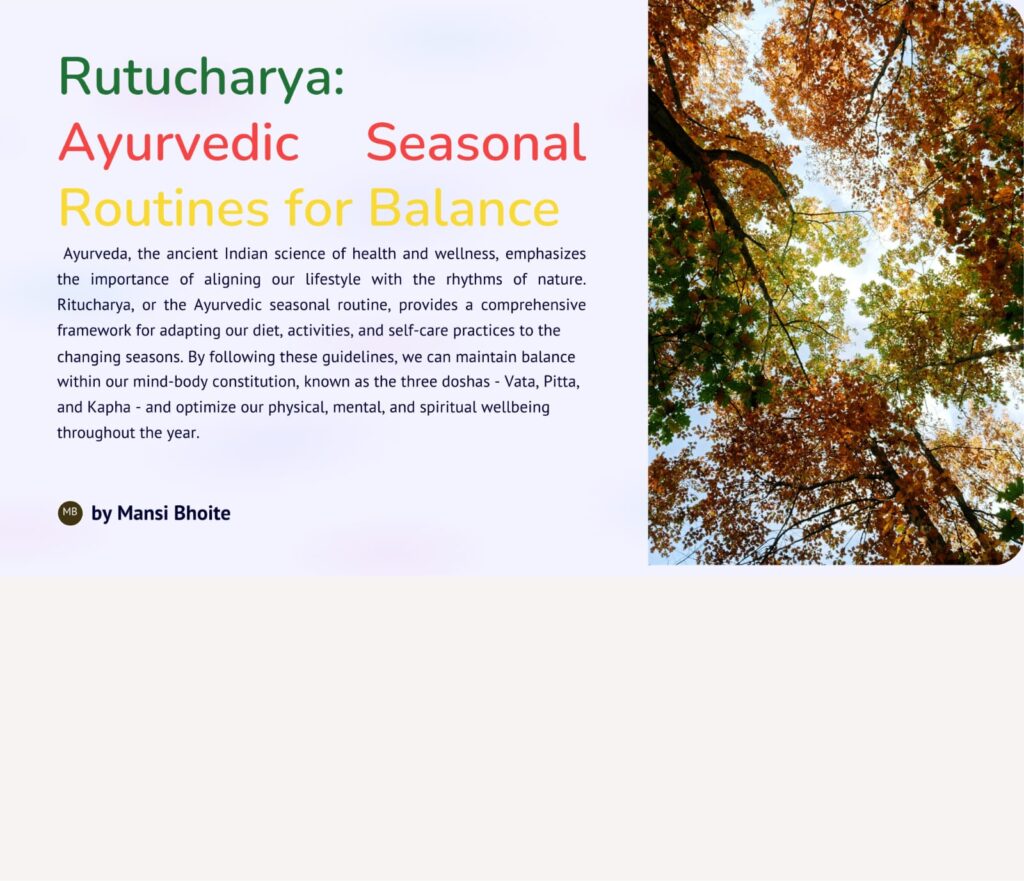 Rutucharya: Ayurvedic Seasonal Routines for Balance

Ayurveda, the ancient Indian science of health and wellness, emphasizes the importance of aligning our lifestyle with the rhythms of nature. Ritucharya, or the Ayurvedic seasonal routine, provides a comprehensive framework for adapting our diet, activities, and self-care practices to the changing seasons. By following these guidelines, we can maintain balance within our mind-body constitution, known as the three doshas - Vata, Pitta, and Kapha - and optimize our physical, mental, and spiritual wellbeing throughout the year.

MB by Mansi Bhoite